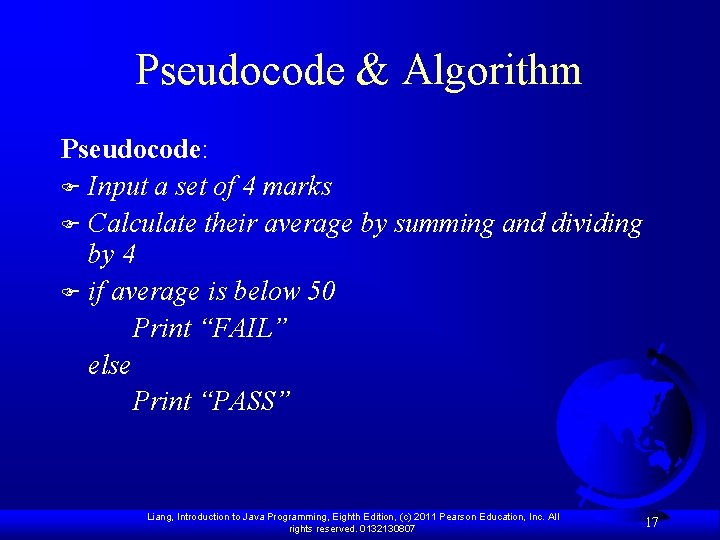 Pseudocode & Algorithm

Pseudocode:

Input a set of 4 marks

Calculate their average by summing and dividing by 4

if average is below 50
Print “FAIL”
else
Print “PASS”

Liang, Introduction to Java Programming, Eighth Edition, (c) 2011 Pearson Education, Inc. All rights reserved. 0132130807

17